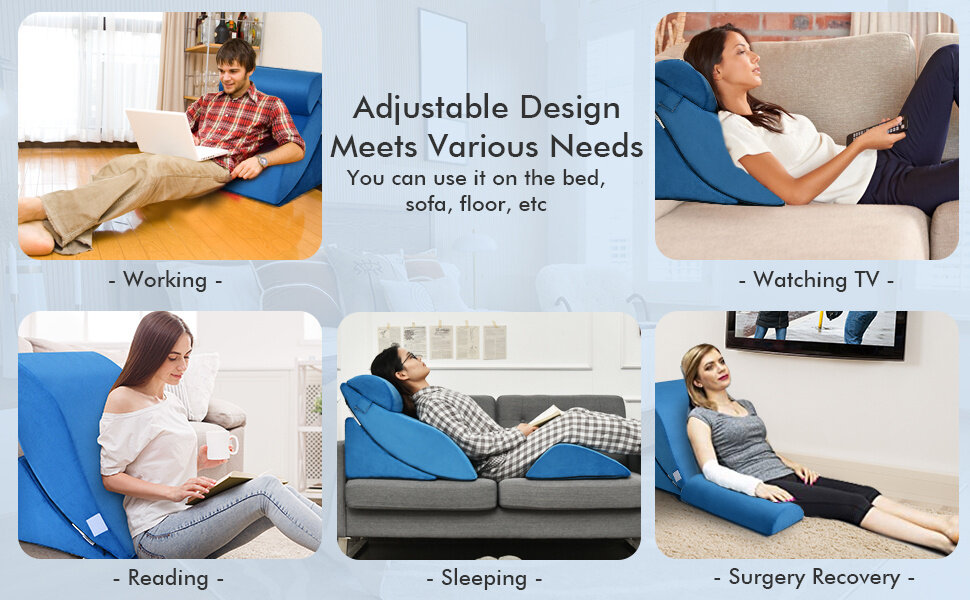 Adjustable Design Meets Various Needs

You can use it on the bed, sofa, floor, etc

- Working -

- Watching TV -

- Reading -

- Sleeping -

- Surgery Recovery -